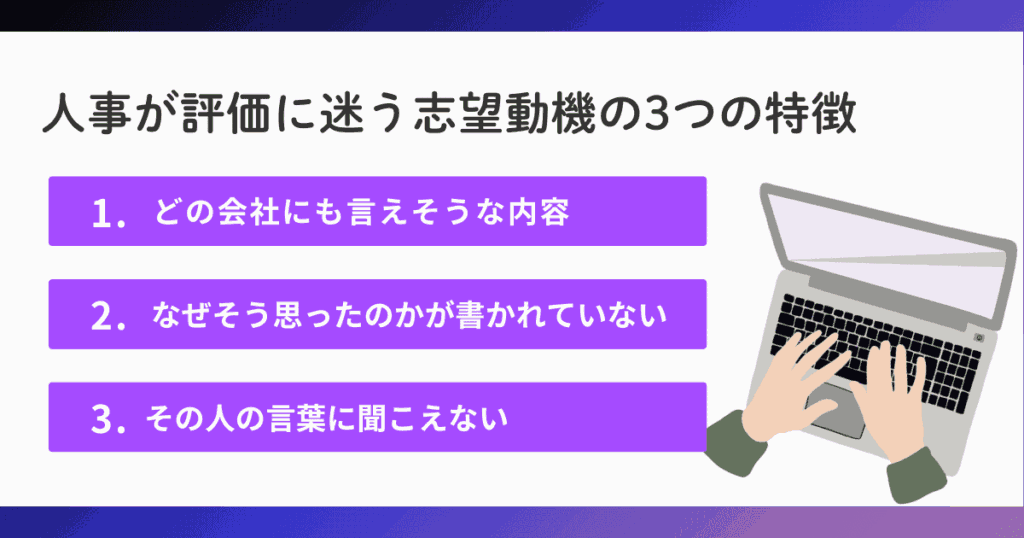 人事が評価に迷う志望動機の3つの特徴

1. どの会社にも言えそうな内容

2. なぜそう思ったのかが書かれていない

3. その人の言葉に聞こえない